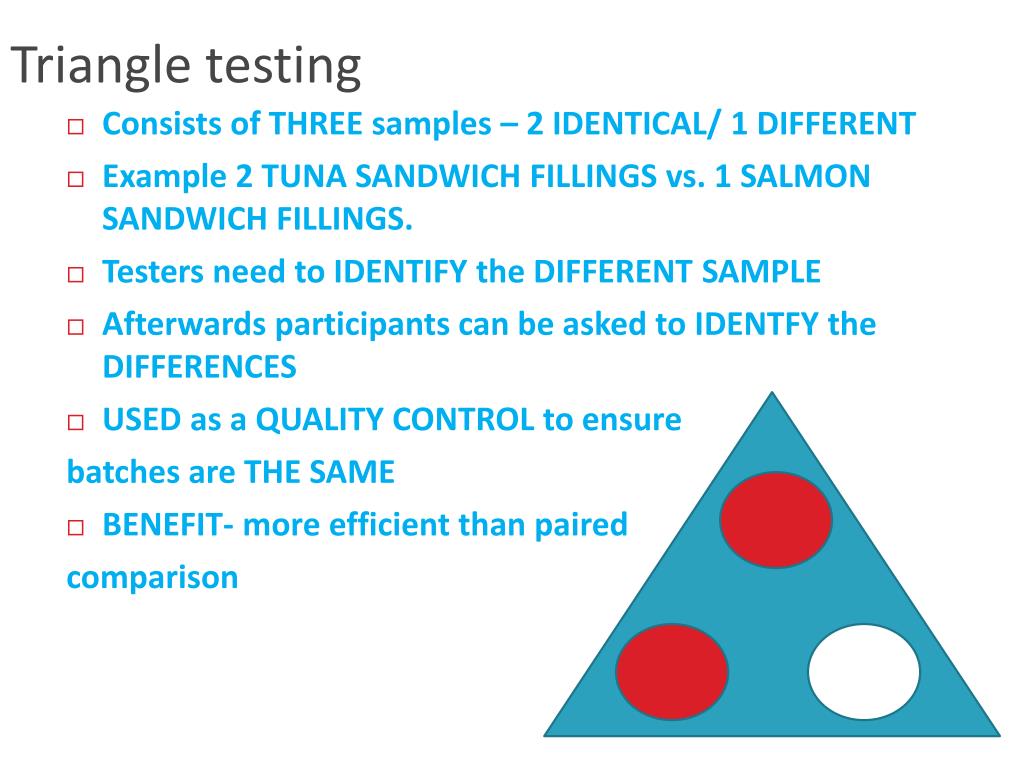 Triangle testing

□ Consists of THREE samples – 2 IDENTICAL/ 1 DIFFERENT

□ Example 2 TUNA SANDWICH FILLINGS vs. 1 SALMON SANDWICH FILLINGS.

□ Testers need to IDENTIFY the DIFFERENT SAMPLE

□ Afterwards participants can be asked to IDENTFY the DIFFERENCES

□ USED as a QUALITY CONTROL to ensure batches are THE SAME

□ BENEFIT- more efficient than paired comparison